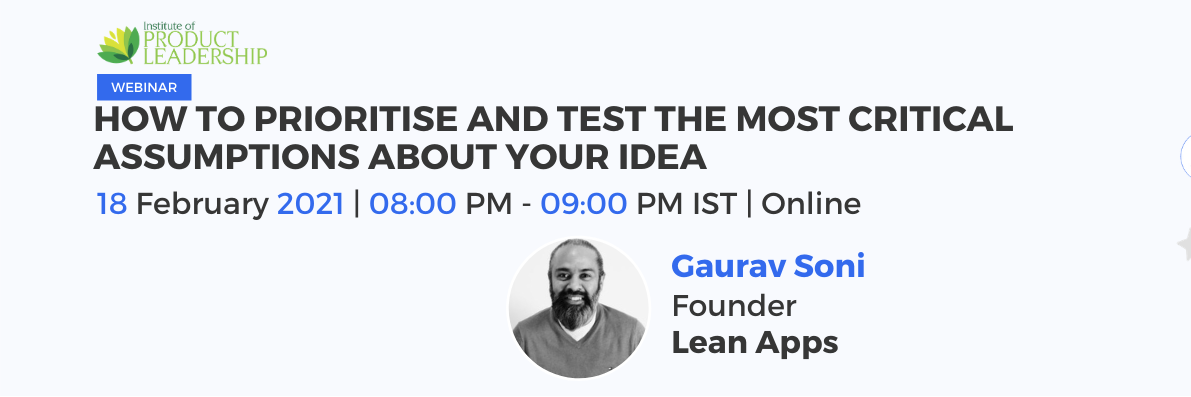 Institute of PRODUCT LEADERSHIP

WEBINAR

HOW TO PRIORITISE AND TEST THE MOST CRITICAL ASSUMPTIONS ABOUT YOUR IDEA

18 February 2021 | 08:00 PM - 09:00 PM IST | Online

Gaurav Soni
Founder
Lean Apps